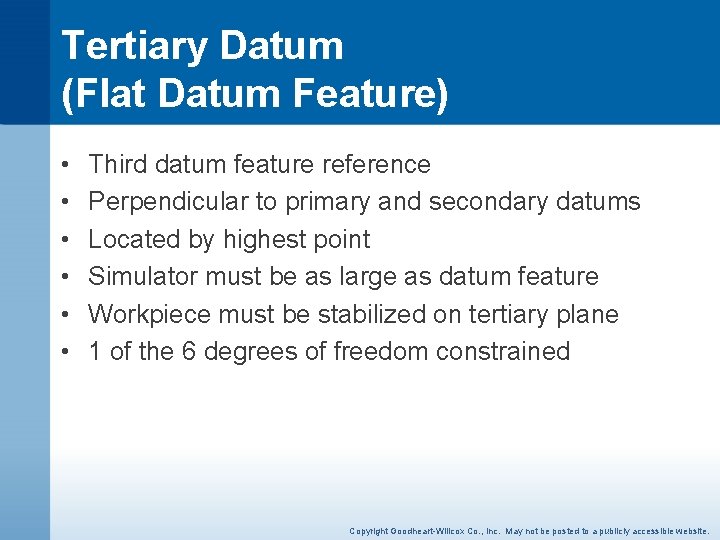 Tertiary Datum
(Flat Datum Feature)

• Third datum feature reference
• Perpendicular to primary and secondary datums
• Located by highest point
• Simulator must be as large as datum feature
• Workpiece must be stabilized on tertiary plane
• 1 of the 6 degrees of freedom constrained

Copyright Goodheart-Willcox Co., Inc. May not be posted to a publicly accessible website.